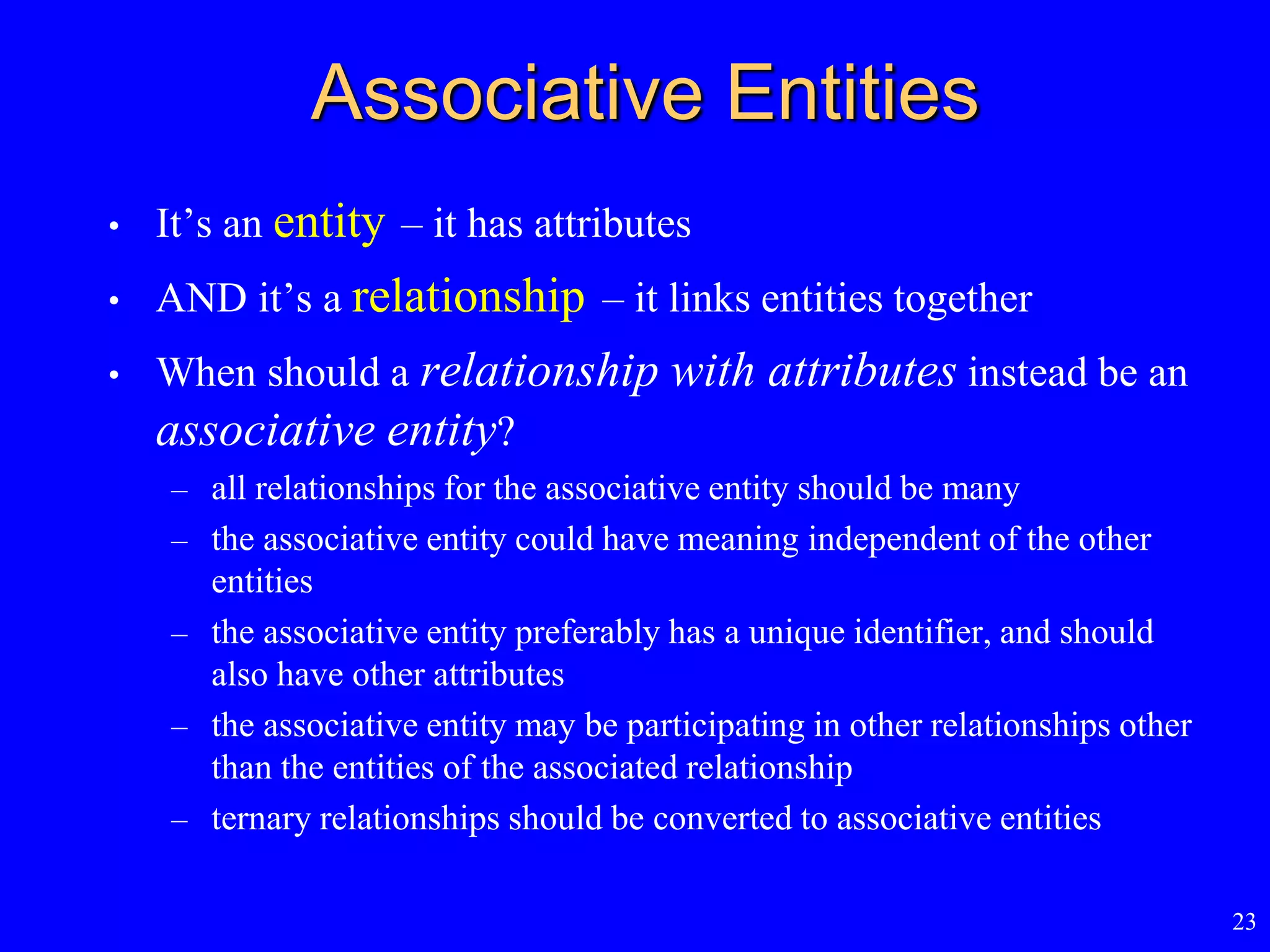 Associative Entities

• It’s an entity – it has attributes
• AND it’s a relationship – it links entities together
• When should a relationship with attributes instead be an associative entity?
– all relationships for the associative entity should be many
– the associative entity could have meaning independent of the other entities
– the associative entity preferably has a unique identifier, and should also have other attributes
– the associative entity may be participating in other relationships other than the entities of the associated relationship
– ternary relationships should be converted to associative entities

23